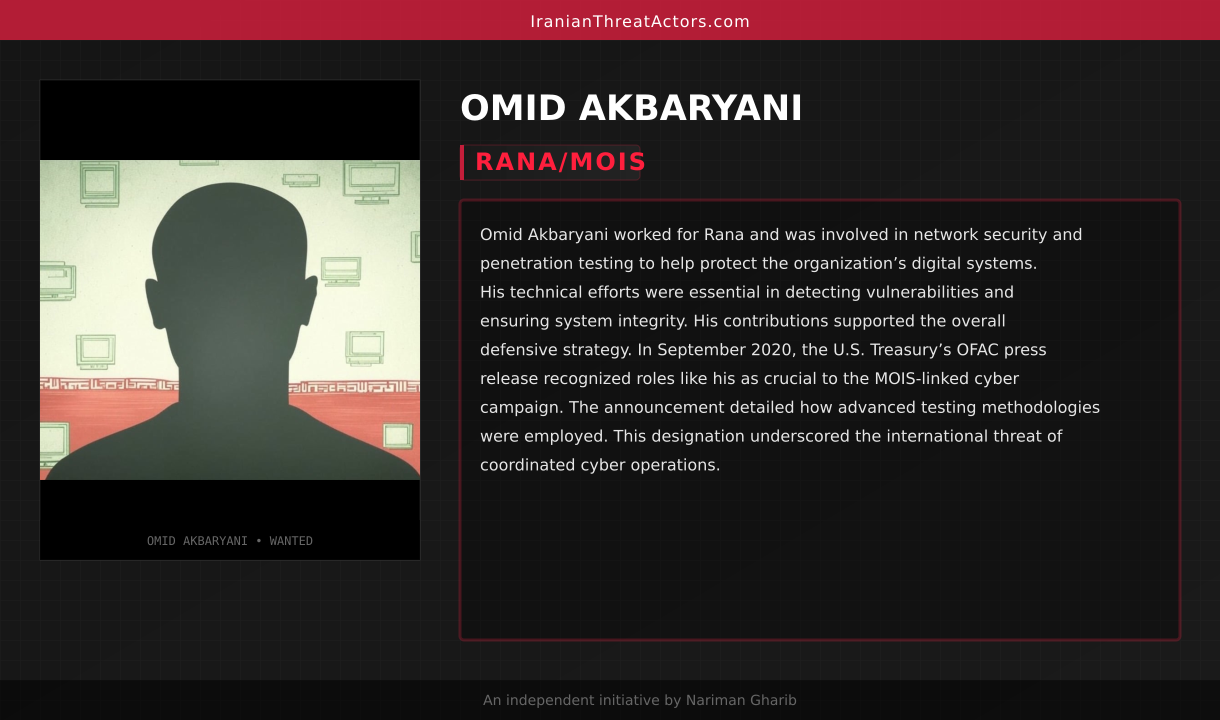 IranianThreatActors.com

OMID AKBARYANI • WANTED

OMID AKBARYANI

RANA/MOIS

Omid Akbaryani worked for Rana and was involved in network security and penetration testing to help protect the organization’s digital systems. His technical efforts were essential in detecting vulnerabilities and ensuring system integrity. His contributions supported the overall defensive strategy. In September 2020, the U.S. Treasury’s OFAC press release recognized roles like his as crucial to the MOIS-linked cyber campaign. The announcement detailed how advanced testing methodologies were employed. This designation underscored the international threat of coordinated cyber operations.

An independent initiative by Nariman Gharib